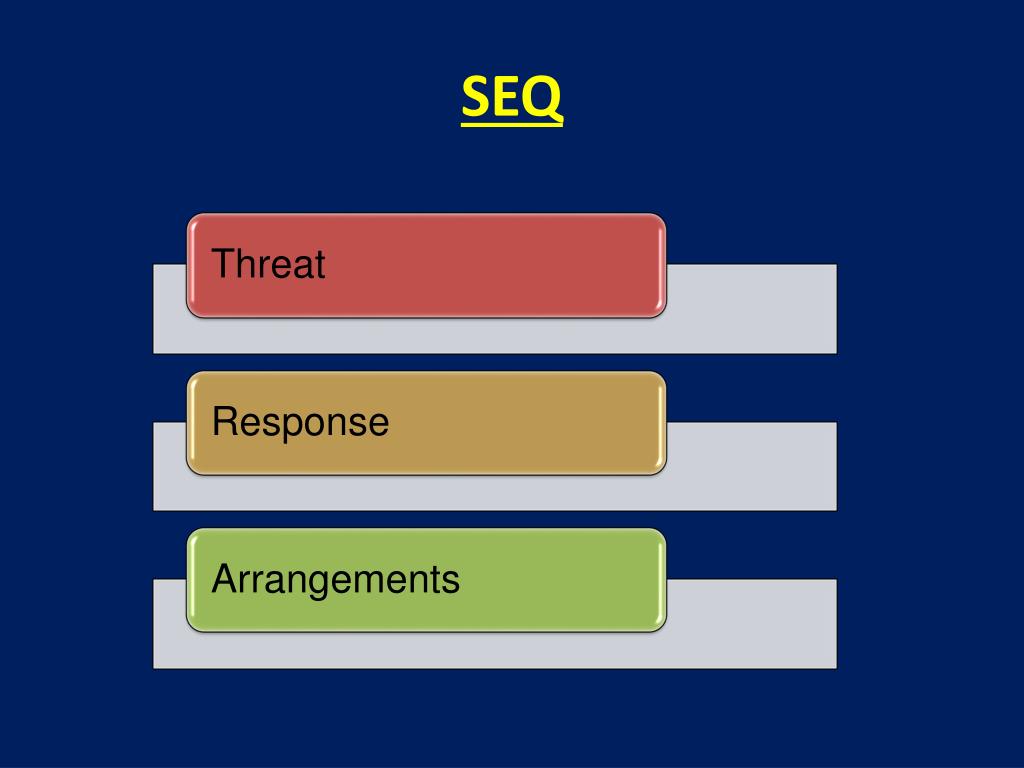 SEQ

Threat

Response

Arrangements